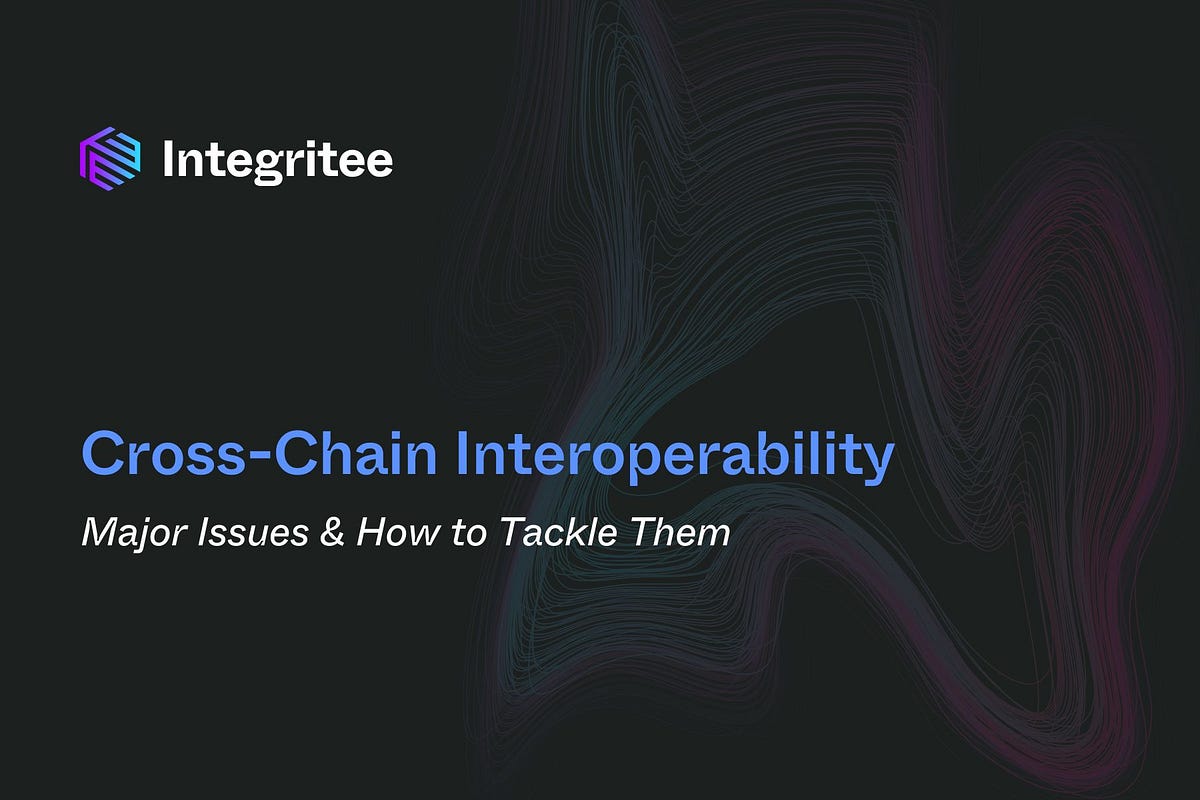 Integritee

Cross-Chain Interoperability

Major Issues & How to Tackle Them